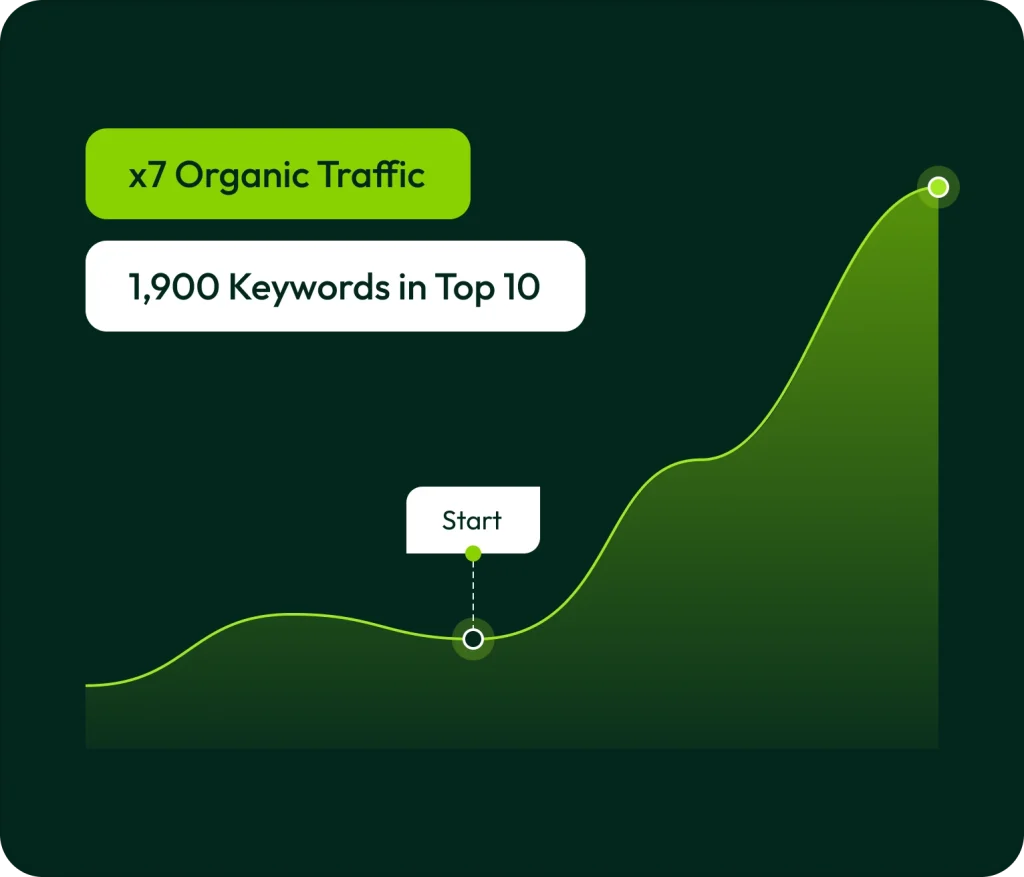 x7 Organic Traffic

1,900 Keywords in Top 10

Start